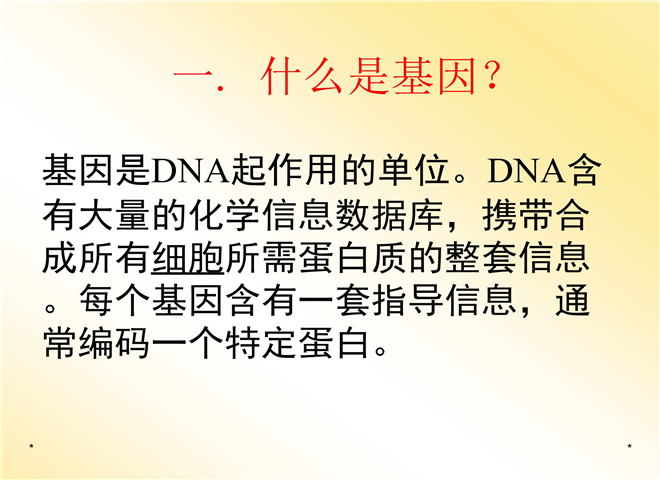 一. 什么是基因?

基因是DNA起作用的单位。DNA含有大量的化学信息数据库，携带合成所有细胞所需蛋白质的整套信息。每个基因含有一套指导信息，通常编码一个特定蛋白。

*

*